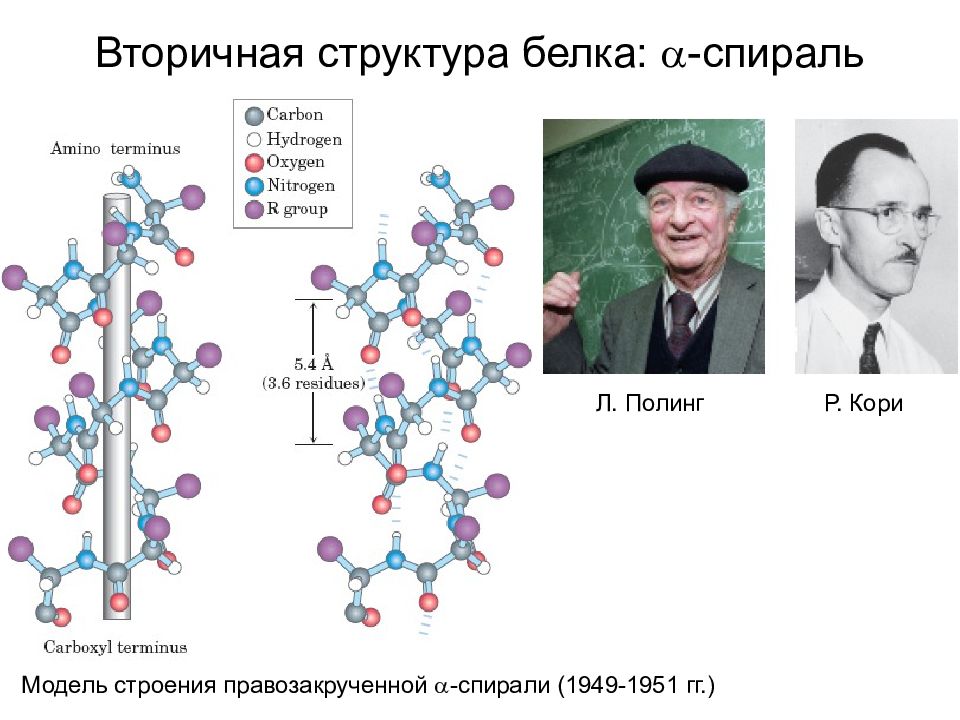 Вторичная структура белка: $\alpha$-спираль

Carbon
Hydrogen
Oxygen
Nitrogen
R group

Amino terminus

5.4 Å
(3.6 residues)

Carboxyl terminus

Л. Полинг

Р. Кори

Модель строения правозакрученной $\alpha$-спирали (1949-1951 гг.)